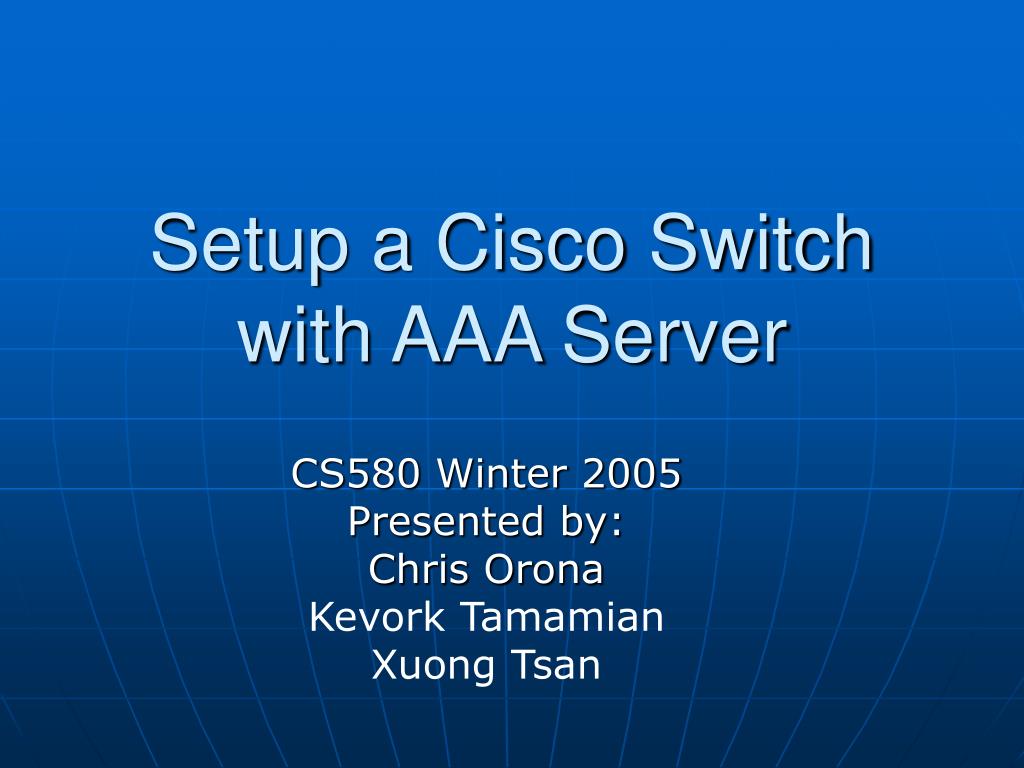 Setup a Cisco Switch with AAA Server

CS580 Winter 2005
Presented by:
Chris Orona
Kevork Tamamian
Xuong Tsan